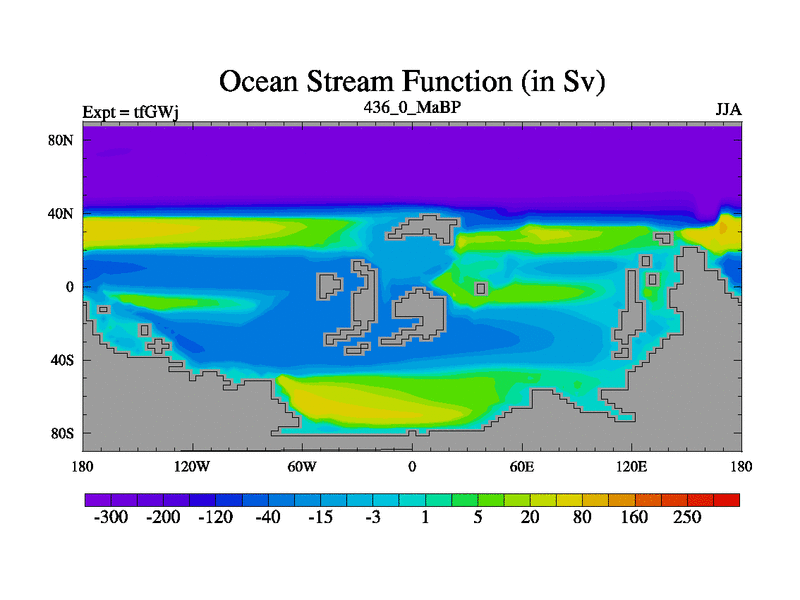 Ocean Stream Function (in Sv)

Expt = tfGWj

436_0_MaBP

JJA

80N
40N
0
40S
80S

180
120W
60W
0
60E
120E
180

-300
-200
-120
-40
-15
-3
1
5
20
80
160
250